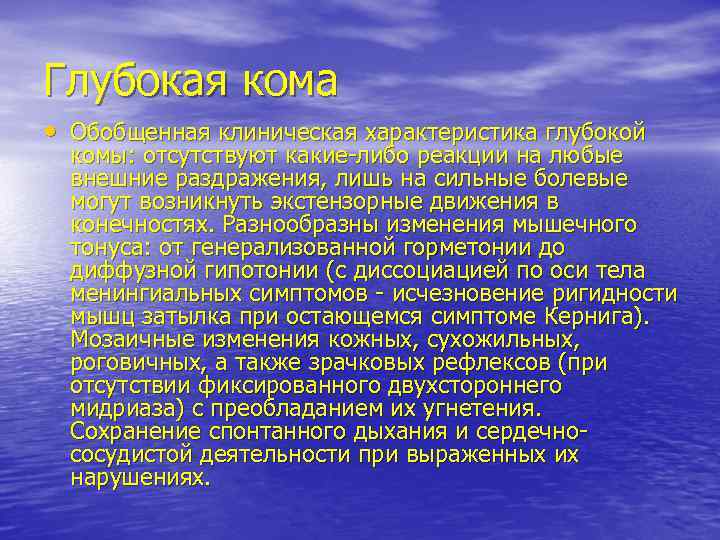 Глубокая кома

• Обобщенная клиническая характеристика глубокой комы: отсутствуют какие-либо реакции на любые внешние раздражения, лишь на сильные болевые могут возникнуть экстензорные движения в конечностях. Разнообразны изменения мышечного тонуса: от генерализованной горметонии до диффузной гипотонии (с диссоциацией по оси тела менингиальных симптомов - исчезновение ригидности мышц затылка при остающемся симптоме Кернига). Мозаичные изменения кожных, сухожильных, роговичных, а также зрачковых рефлексов (при отсутствии фиксированного двухстороннего мидриаза) с преобладанием их угнетения. Сохранение спонтанного дыхания и сердечно-сосудистой деятельности при выраженных их нарушениях.